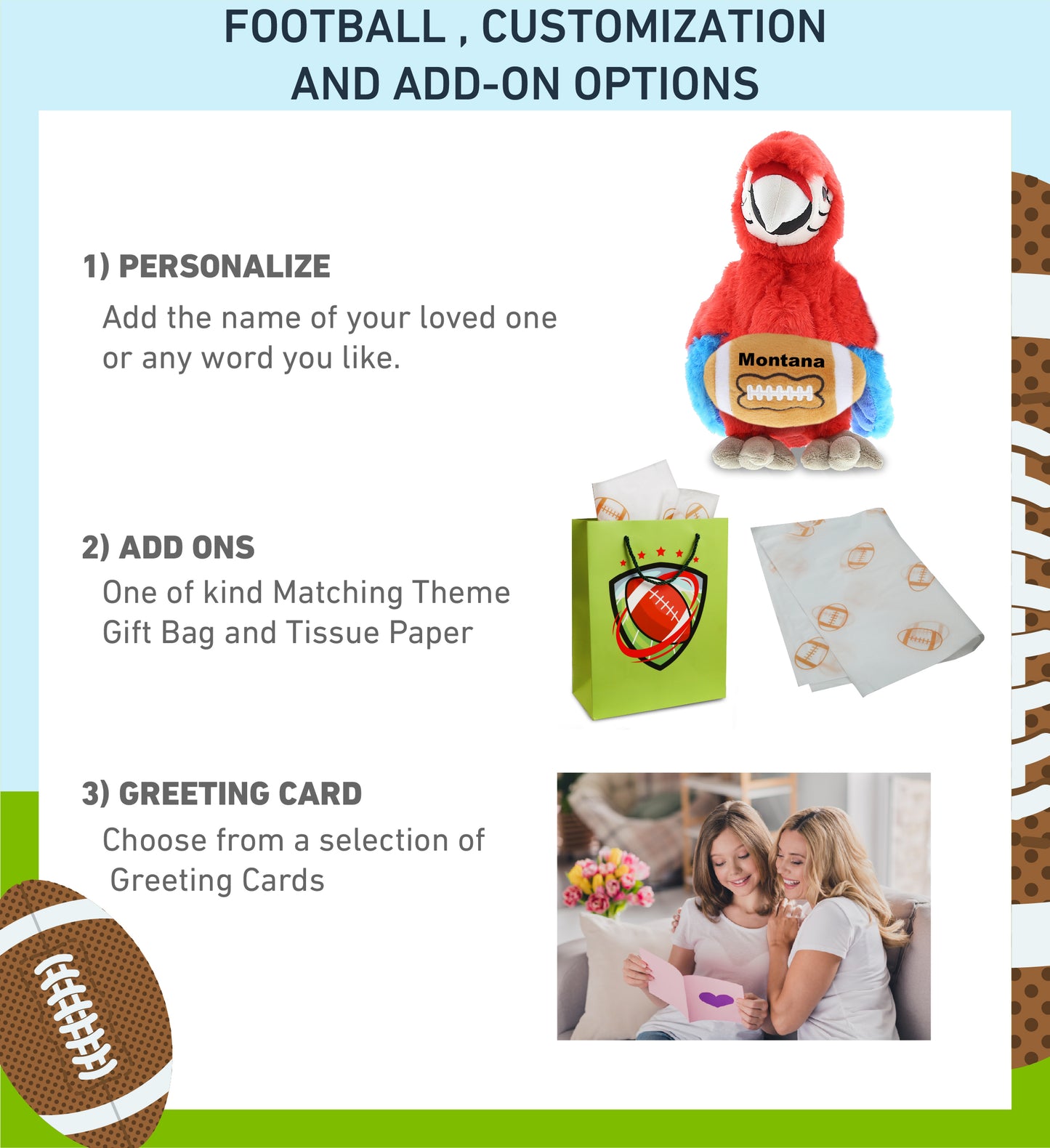 FOOTBALL , CUSTOMIZATION AND ADD-ON OPTIONS

1) PERSONALIZE

Add the name of your loved one or any word you like.

Montana

2) ADD ONS

One of kind Matching Theme Gift Bag and Tissue Paper

3) GREETING CARD

Choose from a selection of Greeting Cards